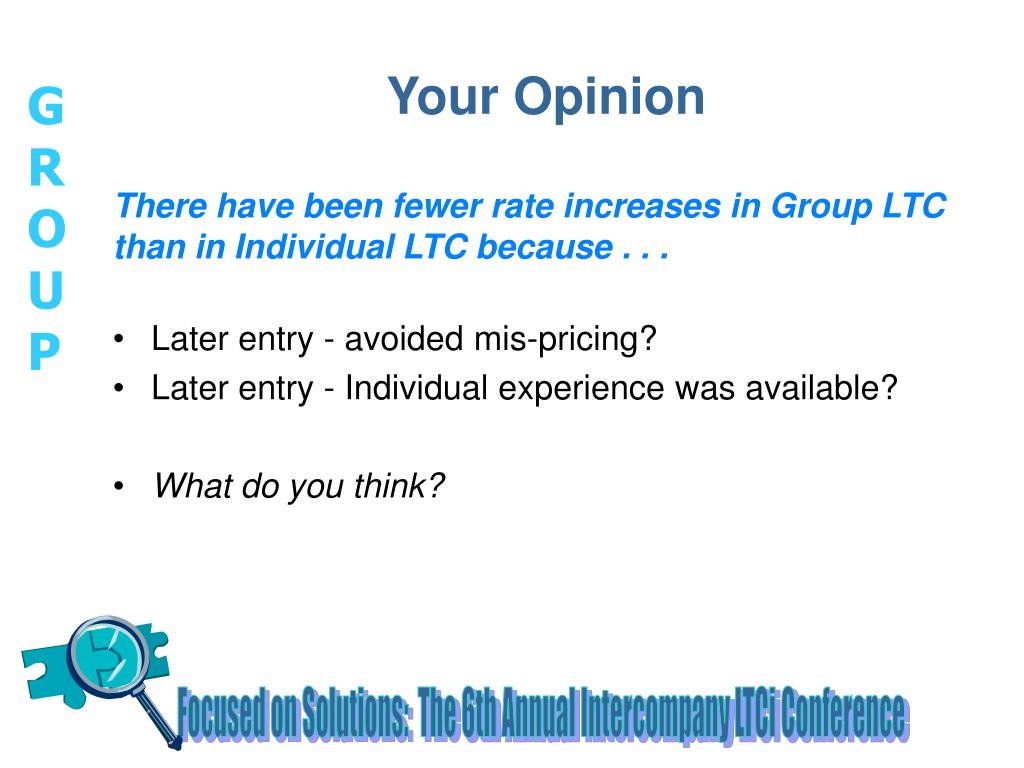 G
R
O
U
P

Your Opinion

There have been fewer rate increases in Group LTC than in Individual LTC because . . .

• Later entry - avoided mis-pricing?
• Later entry - Individual experience was available?

• What do you think?

Focused on Solutions: The 6th Annual Intercompany LTCi Conference